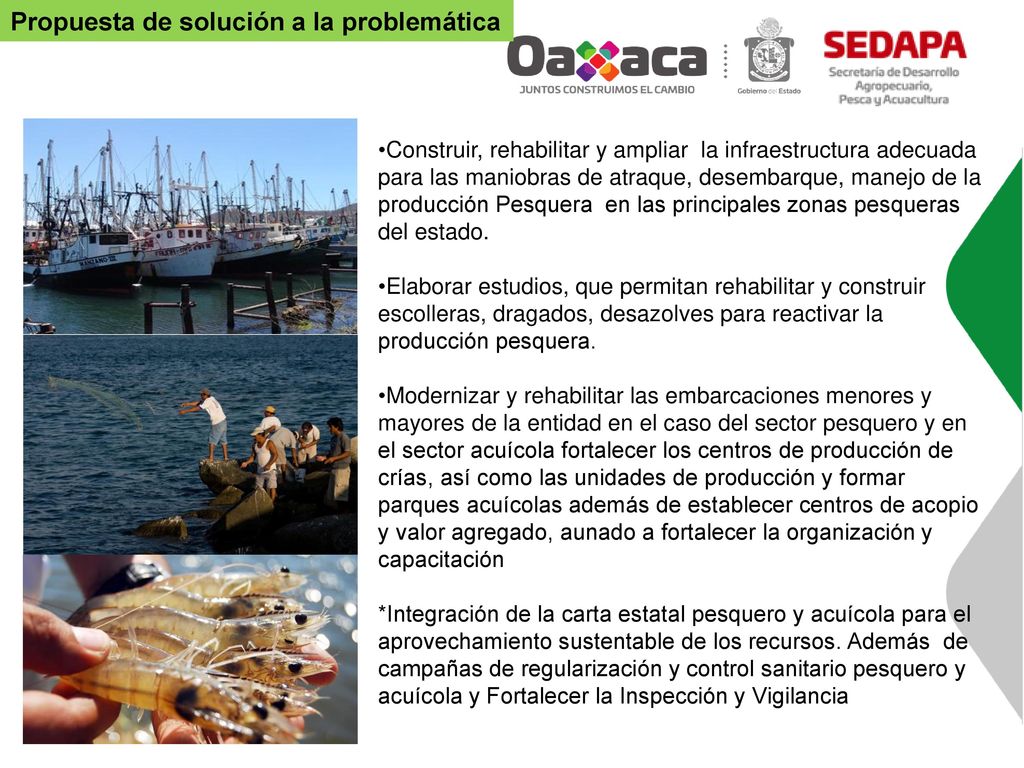 Propuesta de solución a la problemática

Oaxaca
JUNTOS CONSTRUIMOS EL CAMBIO

Gobierno del Estado

SEDAPA
Secretaría de Desarrollo Agropecuario, Pesca y Acuacultura

•Construir, rehabilitar y ampliar la infraestructura adecuada para las maniobras de atraque, desembarque, manejo de la producción Pesquera en las principales zonas pesqueras del estado.

•Elaborar estudios, que permitan rehabilitar y construir escolleras, dragados, desazolves para reactivar la producción pesquera.

•Modernizar y rehabilitar las embarcaciones menores y mayores de la entidad en el caso del sector pesquero y en el sector acuícola fortalecer los centros de producción de crías, así como las unidades de producción y formar parques acuícolas además de establecer centros de acopio y valor agregado, aunado a fortalecer la organización y capacitación

*Integración de la carta estatal pesquero y acuícola para el aprovechamiento sustentable de los recursos. Además de campañas de regularización y control sanitario pesquero y acuícola y Fortalecer la Inspección y Vigilancia